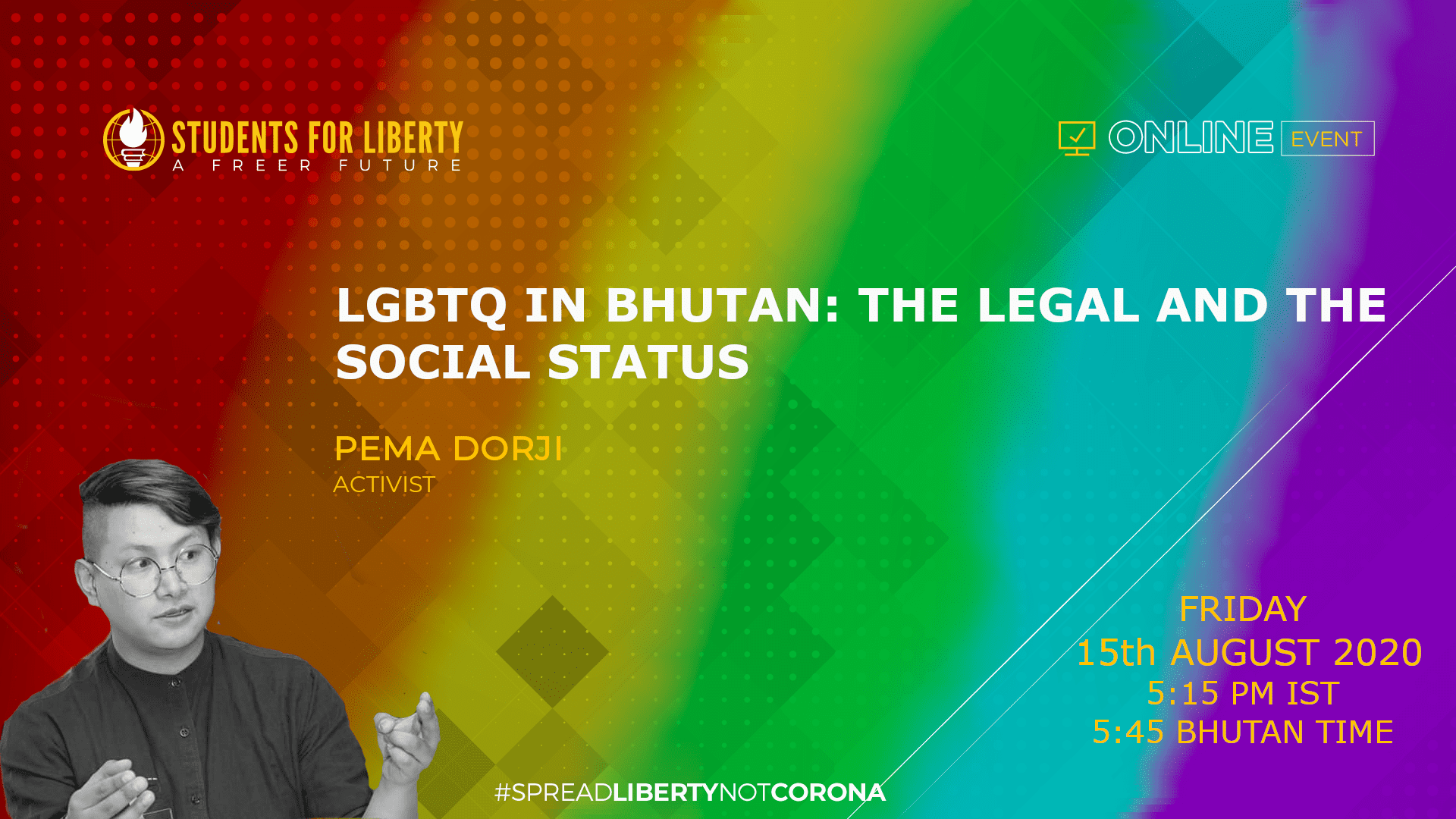 STUDENTS FOR LIBERTY
A FREER FUTURE

ONLINE EVENT

LGBTQ IN BHUTAN: THE LEGAL AND THE SOCIAL STATUS

PEMA DORJI
ACTIVIST

FRIDAY
15th AUGUST 2020
5:15 PM IST
5:45 BHUTAN TIME

#SPREADLIBERTYNOTCORONA